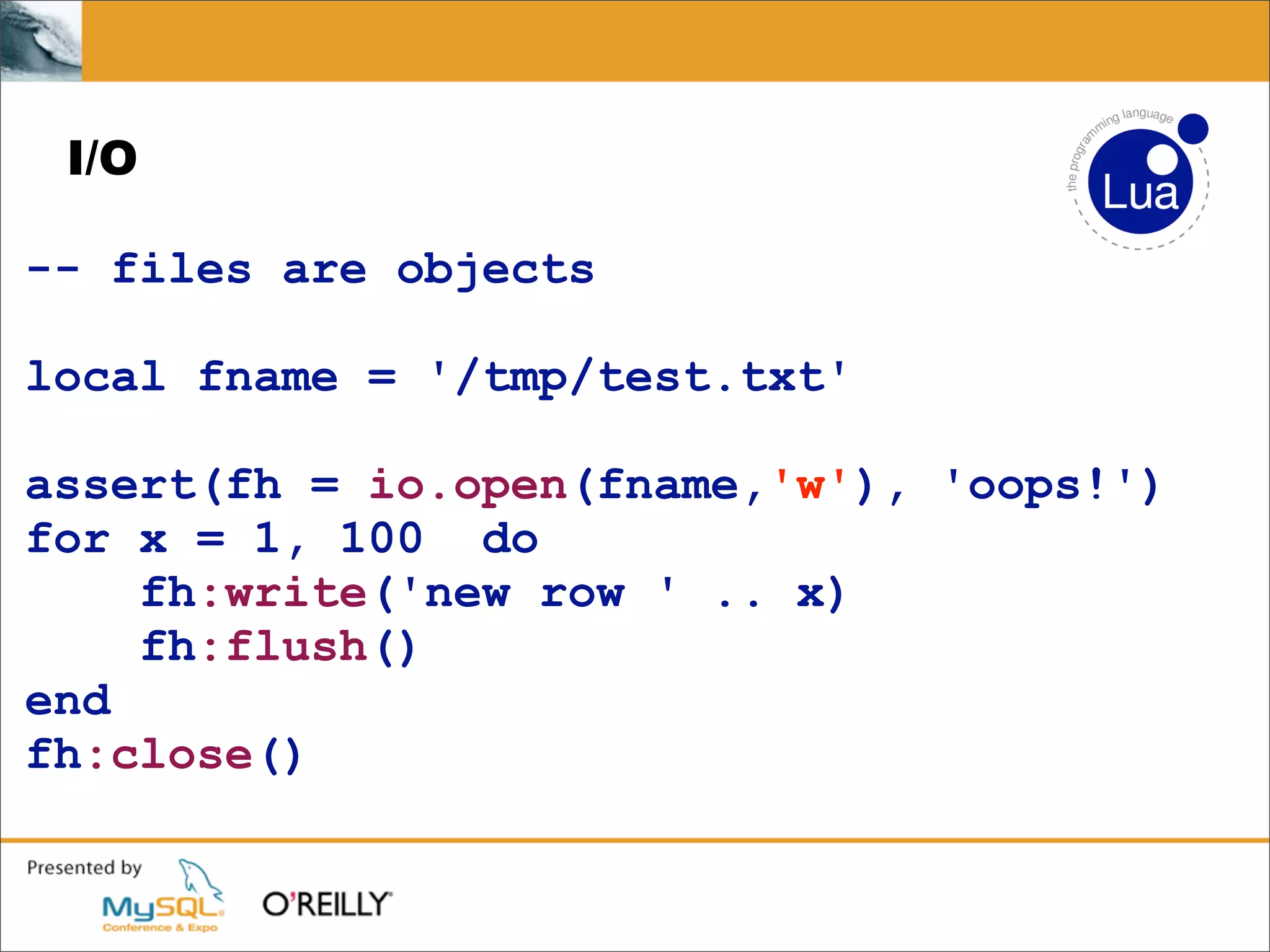 I/O

the programming language
Lua

-- files are objects

local fname = '/tmp/test.txt'

assert(fh = io.open(fname,'w'), 'oops!')
for x = 1, 100 do
fh:write('new row ' .. x)
fh:flush()
end
fh:close()

Presented by
MySQL
Conference & Expo
O'REILLY